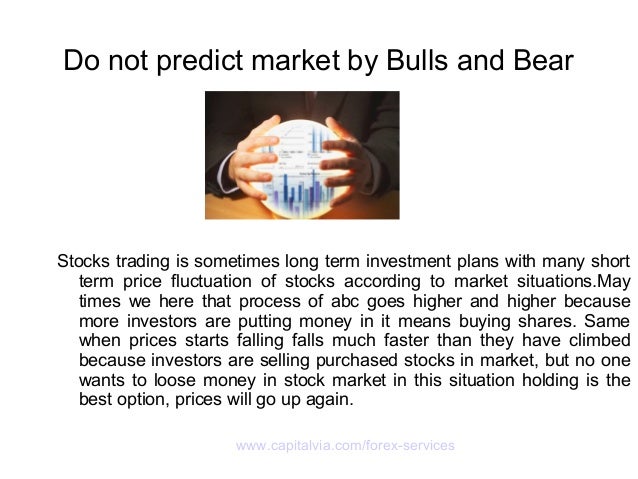 Do not predict market by Bulls and Bear

Stocks trading is sometimes long term investment plans with many short term price fluctuation of stocks according to market situations.May times we here that process of abc goes higher and higher because more investors are putting money in it means buying shares. Same when prices starts falling falls much faster than they have climbed because investors are selling purchased stocks in market, but no one wants to loose money in stock market in this situation holding is the best option, prices will go up again.

www.capitalvia.com/forex-services